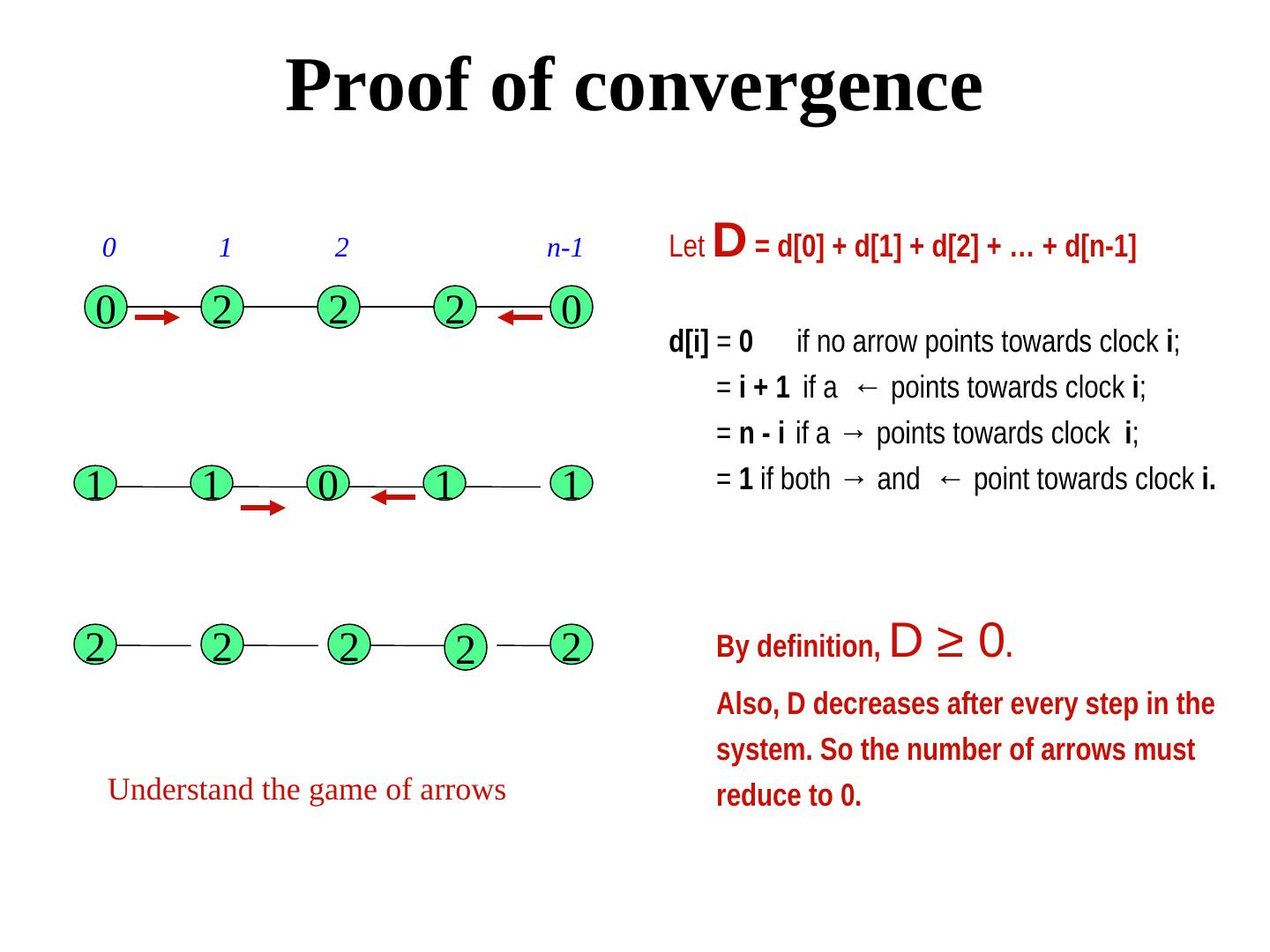 Proof of convergence

0 1 2 n-1

0 2 2 2 0

1 1 0 1 1

2 2 2 2 2

Understand the game of arrows

Let D = d[0] + d[1] + d[2] + … + d[n-1]

d[i] = 0 if no arrow points towards clock i;
= i + 1 if a ← points towards clock i;
= n - i if a → points towards clock i;
= 1 if both → and ← point towards clock i.

By definition, D ≥ 0.

Also, D decreases after every step in the system. So the number of arrows must reduce to 0.